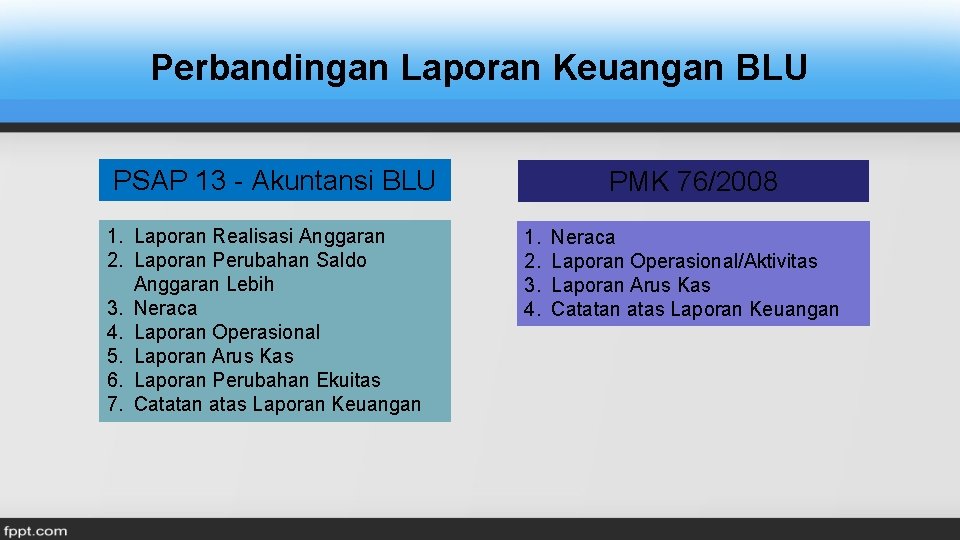 Perbandingan Laporan Keuangan BLU

PSAP 13 - Akuntansi BLU

1. Laporan Realisasi Anggaran
2. Laporan Perubahan Saldo Anggaran Lebih
3. Neraca
4. Laporan Operasional
5. Laporan Arus Kas
6. Laporan Perubahan Ekuitas
7. Catatan atas Laporan Keuangan

PMK 76/2008

1. Neraca
2. Laporan Operasional/Aktivitas
3. Laporan Arus Kas
4. Catatan atas Laporan Keuangan

fppt.com